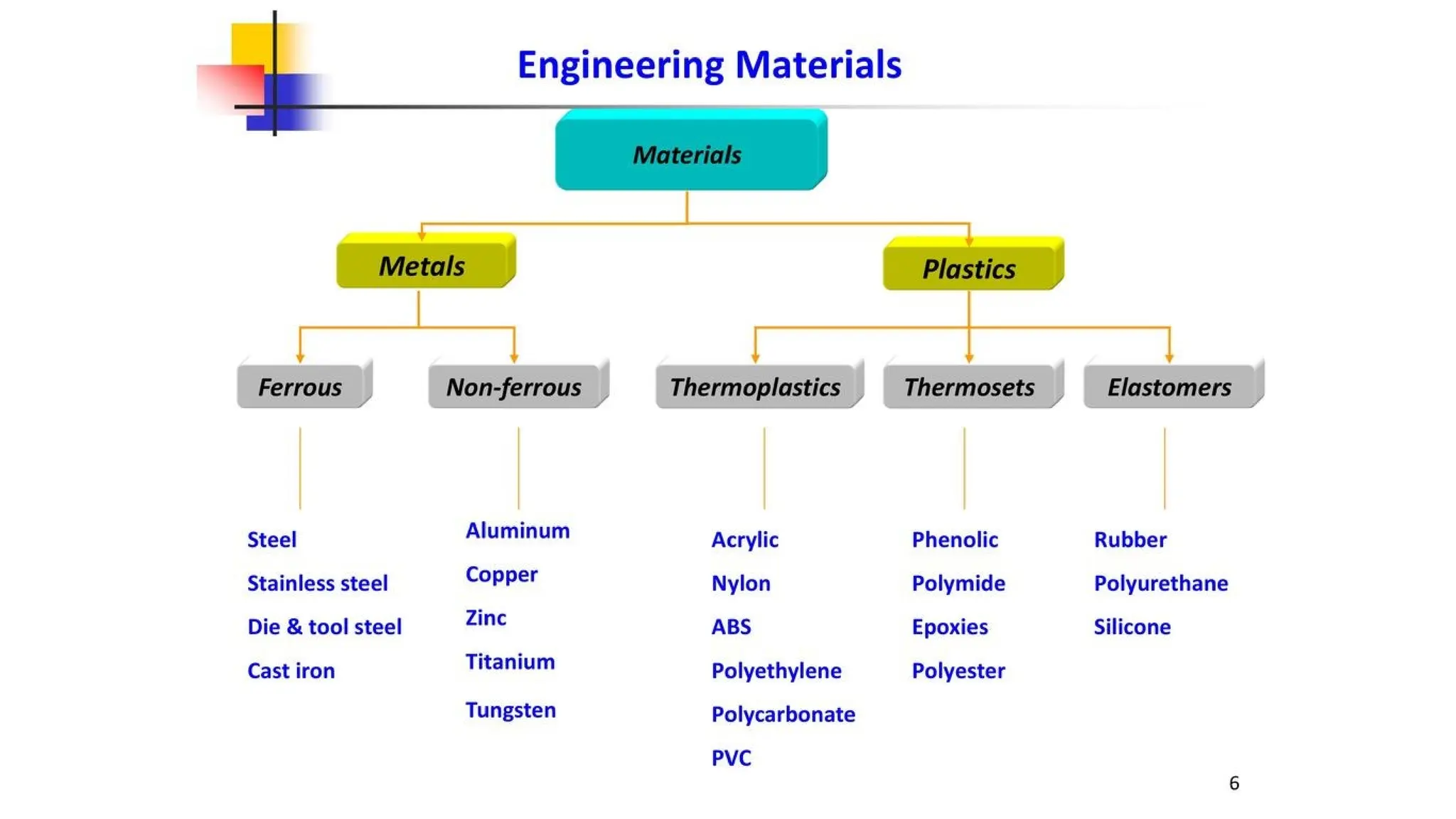 Engineering Materials

Materials

Metals

Plastics

Ferrous

Non-ferrous

Thermoplastics

Thermosets

Elastomers

Steel
Stainless steel
Die & tool steel
Cast iron

Aluminum
Copper
Zinc
Titanium
Tungsten

Acrylic
Nylon
ABS
Polyethylene
Polycarbonate
PVC

Phenolic
Polymide
Epoxies
Polyester

Rubber
Polyurethane
Silicone

6